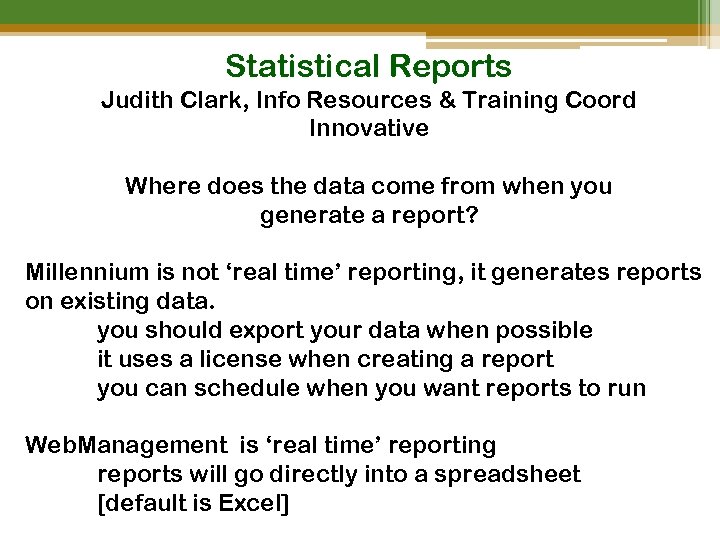 Statistical Reports
Judith Clark, Info Resources & Training Coord
Innovative

Where does the data come from when you generate a report?

Millennium is not ‘real time’ reporting, it generates reports on existing data.
you should export your data when possible
it uses a license when creating a report
you can schedule when you want reports to run

WebManagement is ‘real time’ reporting
reports will go directly into a spreadsheet
[default is Excel]